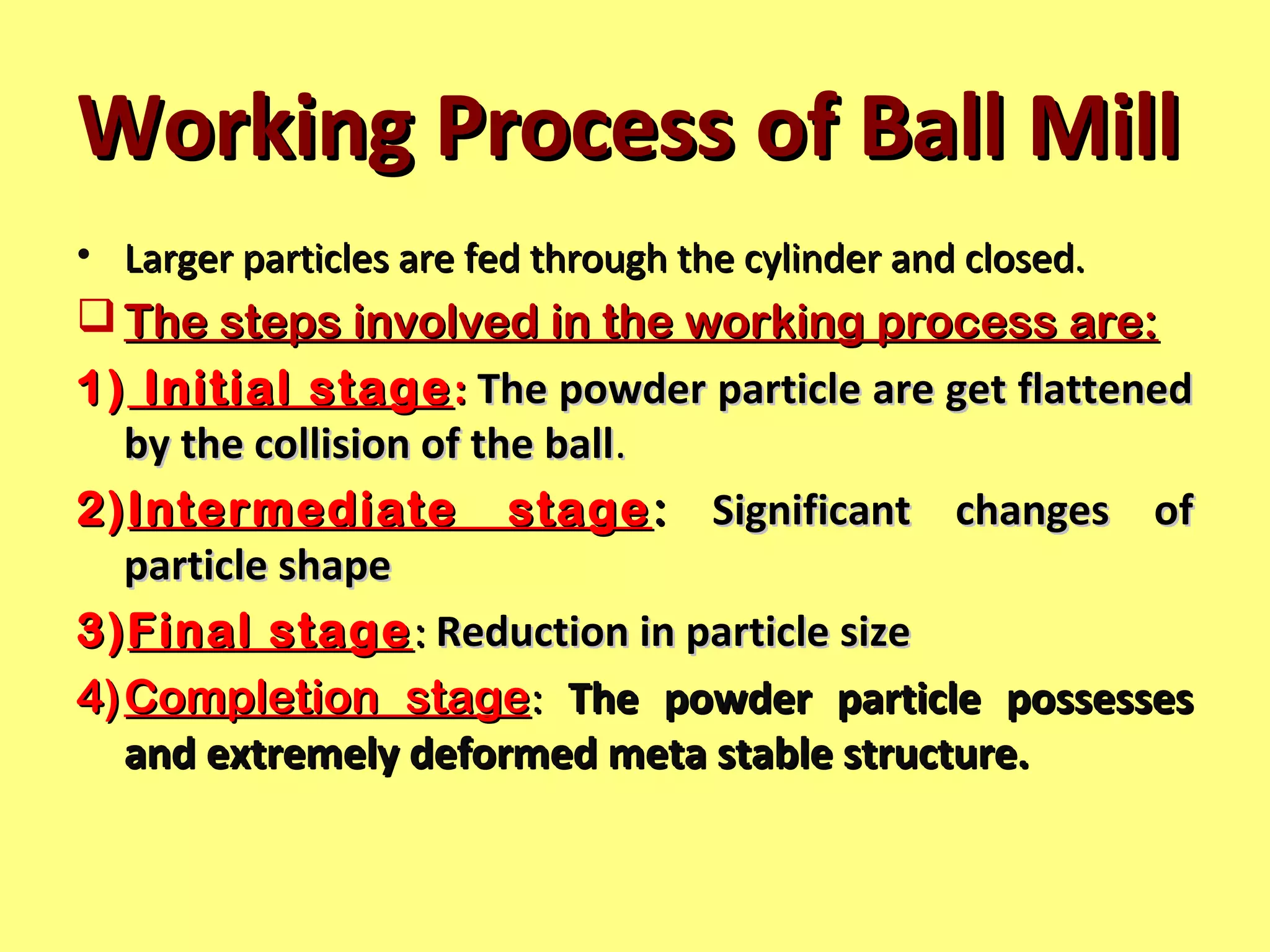 Working Process of Ball Mill

• Larger particles are fed through the cylinder and closed.

❑ The steps involved in the working process are:

1) Initial stage: The powder particle are get flattened by the collision of the ball.

2) Intermediate stage: Significant changes of particle shape

3) Final stage: Reduction in particle size

4) Completion stage: The powder particle possesses and extremely deformed meta stable structure.